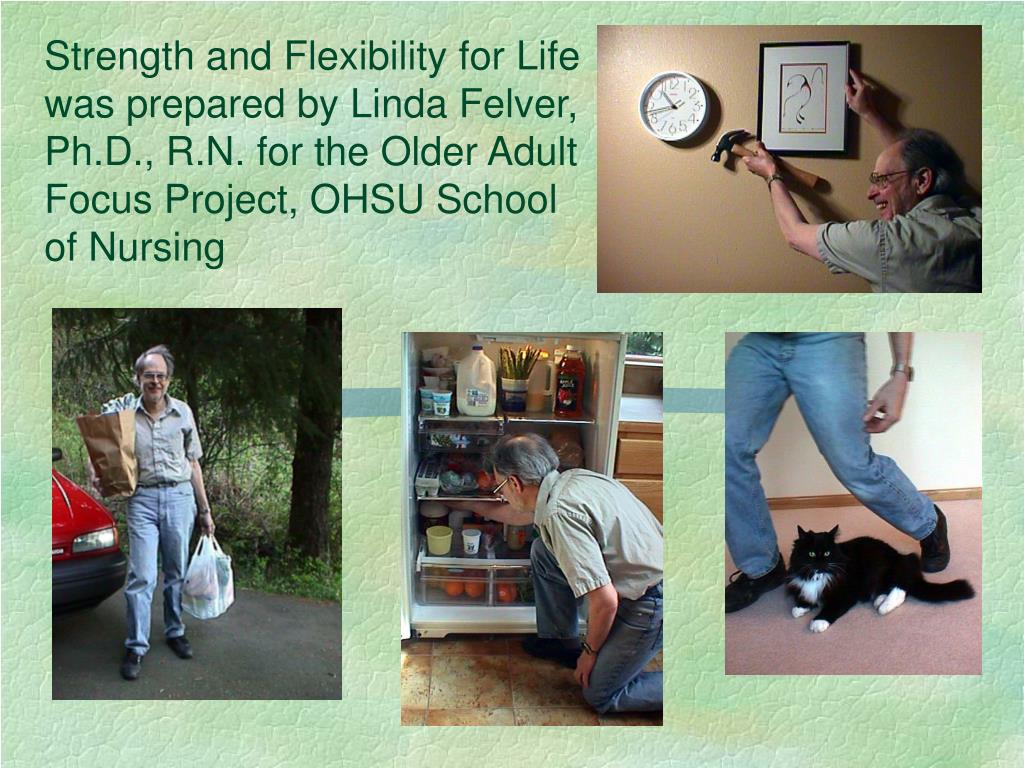 Strength and Flexibility for Life was prepared by Linda Felver, Ph.D., R.N. for the Older Adult Focus Project, OHSU School of Nursing